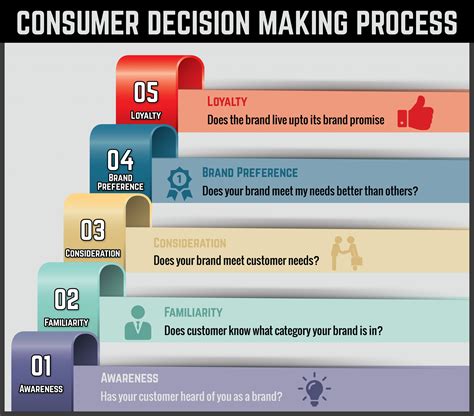 CONSUMER DECISION MAKING PROCESS

05
LOYALTY

LOYALTY
Does the brand live upto its brand promise

04
BRAND PREFERENCE

1

BRAND PREFERENCE
Does your brand meet my needs better than others?

03
CONSIDERATION

CONSIDERATION
Does your brand meet customer needs?

02
FAMILIARITY

FAMILIARITY
Does customer know what category your brand is in?

01
AWARENESS

AWARENESS
Has your customer heard of you as a brand?